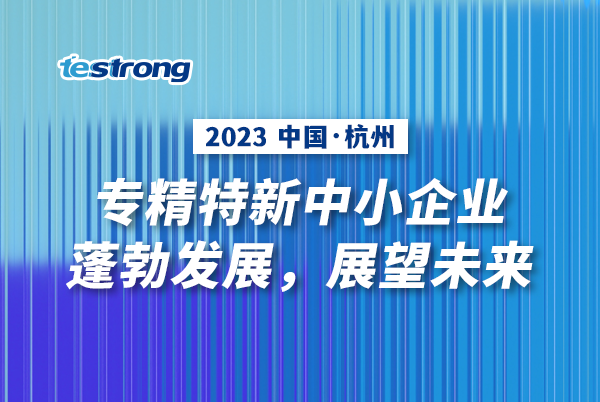 testrong

2023 中国·杭州

专精特新中小企业
蓬勃发展，展望未来